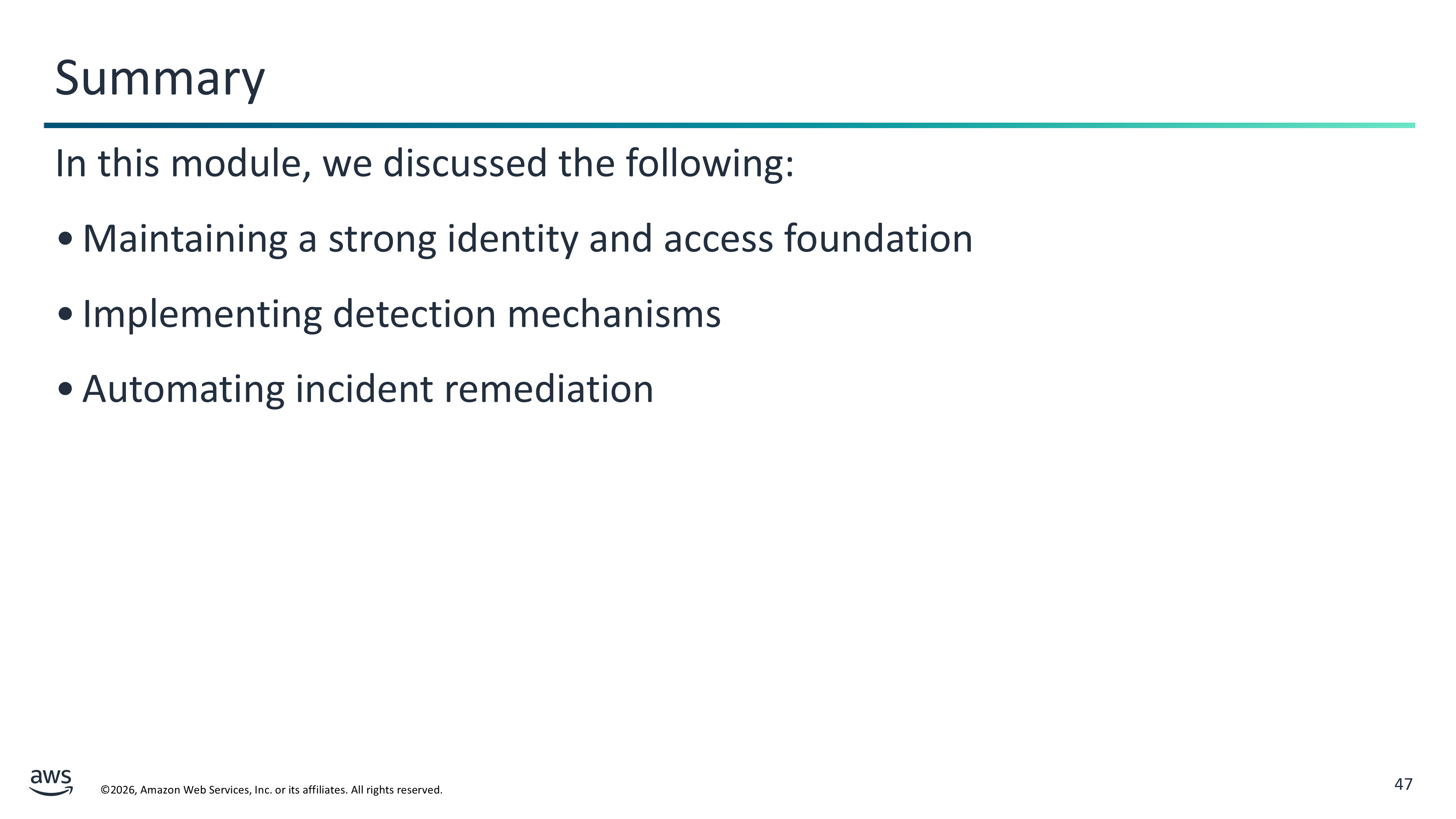 Summary

In this module, we discussed the following:

• Maintaining a strong identity and access foundation

• Implementing detection mechanisms

• Automating incident remediation

aws

©2026, Amazon Web Services, Inc. or its affiliates. All rights reserved.

47